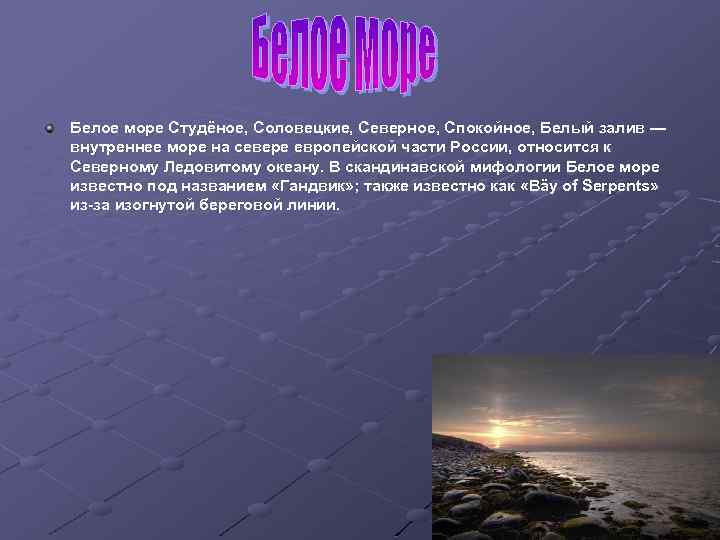 Белое море

Белое море Студёное, Соловецкие, Северное, Спокойное, Белый залив — внутреннее море на севере европейской части России, относится к Северному Ледовитому океану. В скандинавской мифологии Белое море известно под названием «Гандвик»; также известно как «Bäy of Serpents» из-за изогнутой береговой линии.